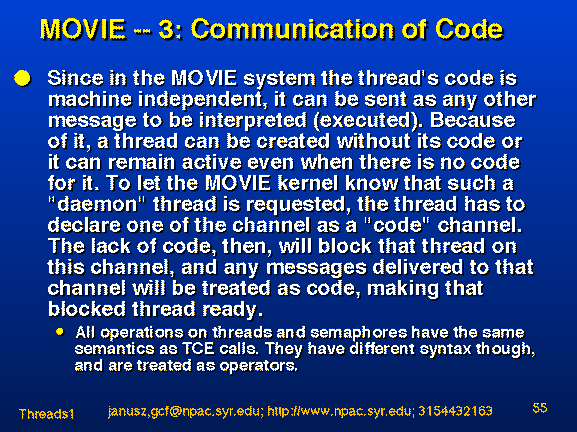 MOVIE -- 3: Communication of Code

Since in the MOVIE system the thread's code is machine independent, it can be sent as any other message to be interpreted (executed). Because of it, a thread can be created without its code or it can remain active even when there is no code for it. To let the MOVIE kernel know that such a "daemon" thread is requested, the thread has to declare one of the channel as a "code" channel. The lack of code, then, will block that thread on this channel, and any messages delivered to that channel will be treated as code, making that blocked thread ready.

All operations on threads and semaphores have the same semantics as TCE calls. They have different syntax though, and are treated as operators.

Threads1 janusz,gcf@npac.syr.edu; http://www.npac.syr.edu; 3154432163 55